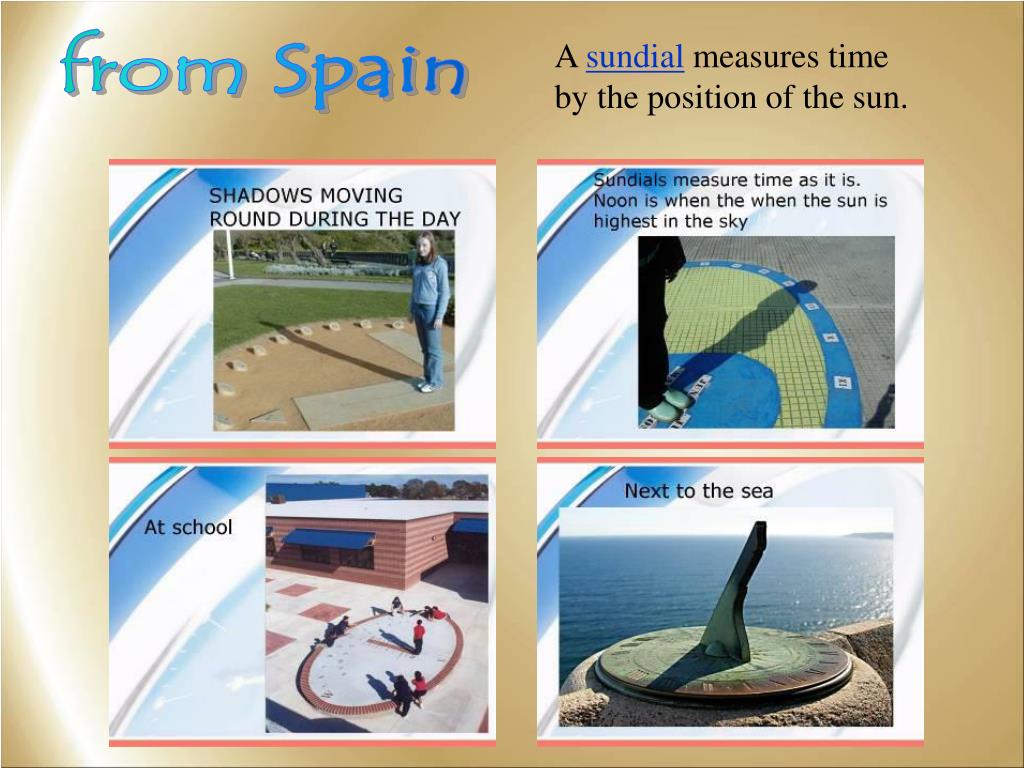 from Spain

A sundial measures time by the position of the sun.

SHADOWS MOVING ROUND DURING THE DAY

Sundials measure time as it is. Noon is when the when the sun is highest in the sky

At school

Next to the sea